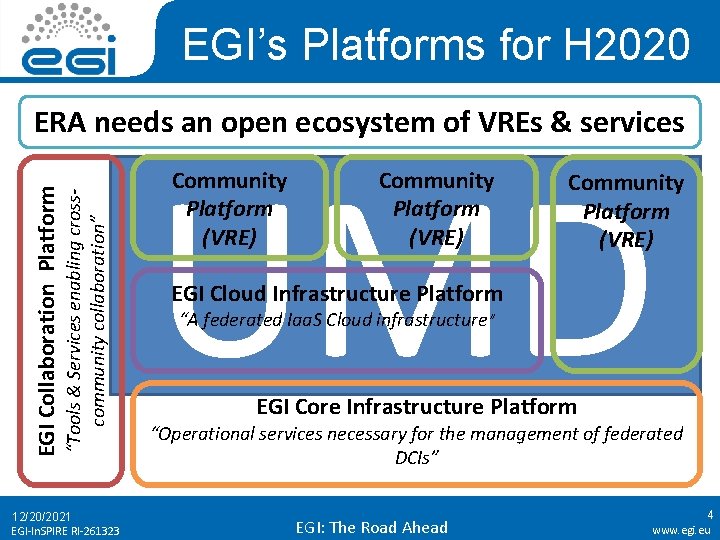 egi

EGI's Platforms for H2020

ERA needs an open ecosystem of VREs & services

EGI Collaboration Platform
"Tools & Services enabling cross-community collaboration"

UMD

Community Platform (VRE)

Community Platform (VRE)

Community Platform (VRE)

EGI Cloud Infrastructure Platform
"A federated IaaS Cloud infrastructure"

EGI Core Infrastructure Platform
"Operational services necessary for the management of federated DCIs"

12/20/2021
EGI-InSPIRE RI-261323

EGI: The Road Ahead

4
www.egi.eu